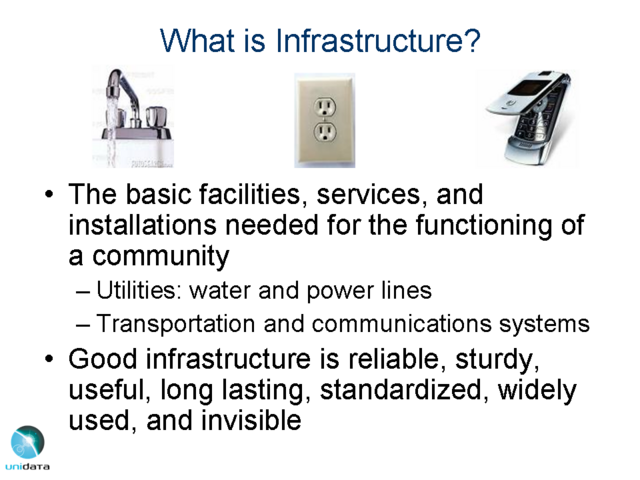 What is Infrastructure?

• The basic facilities, services, and installations needed for the functioning of a community

– Utilities: water and power lines

– Transportation and communications systems

• Good infrastructure is reliable, sturdy, useful, long lasting, standardized, widely used, and invisible

unidata